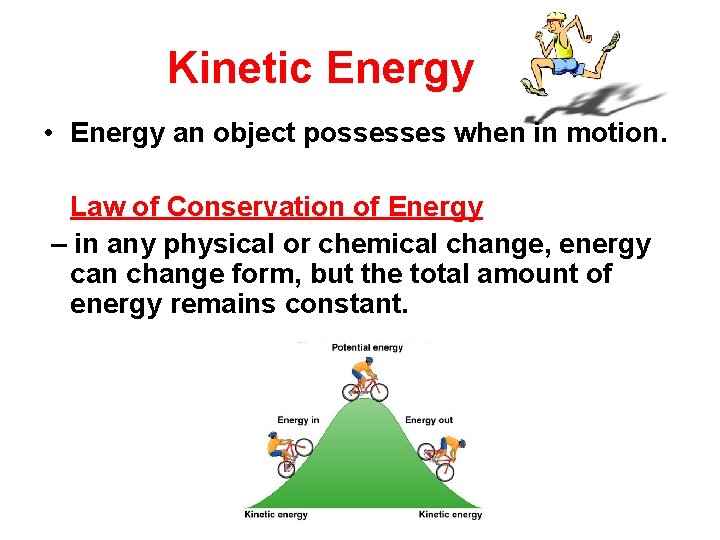 Kinetic Energy

• Energy an object possesses when in motion.

Law of Conservation of Energy

– in any physical or chemical change, energy can change form, but the total amount of energy remains constant.

Potential energy

Energy in

Energy out

Kinetic energy

Kinetic energy